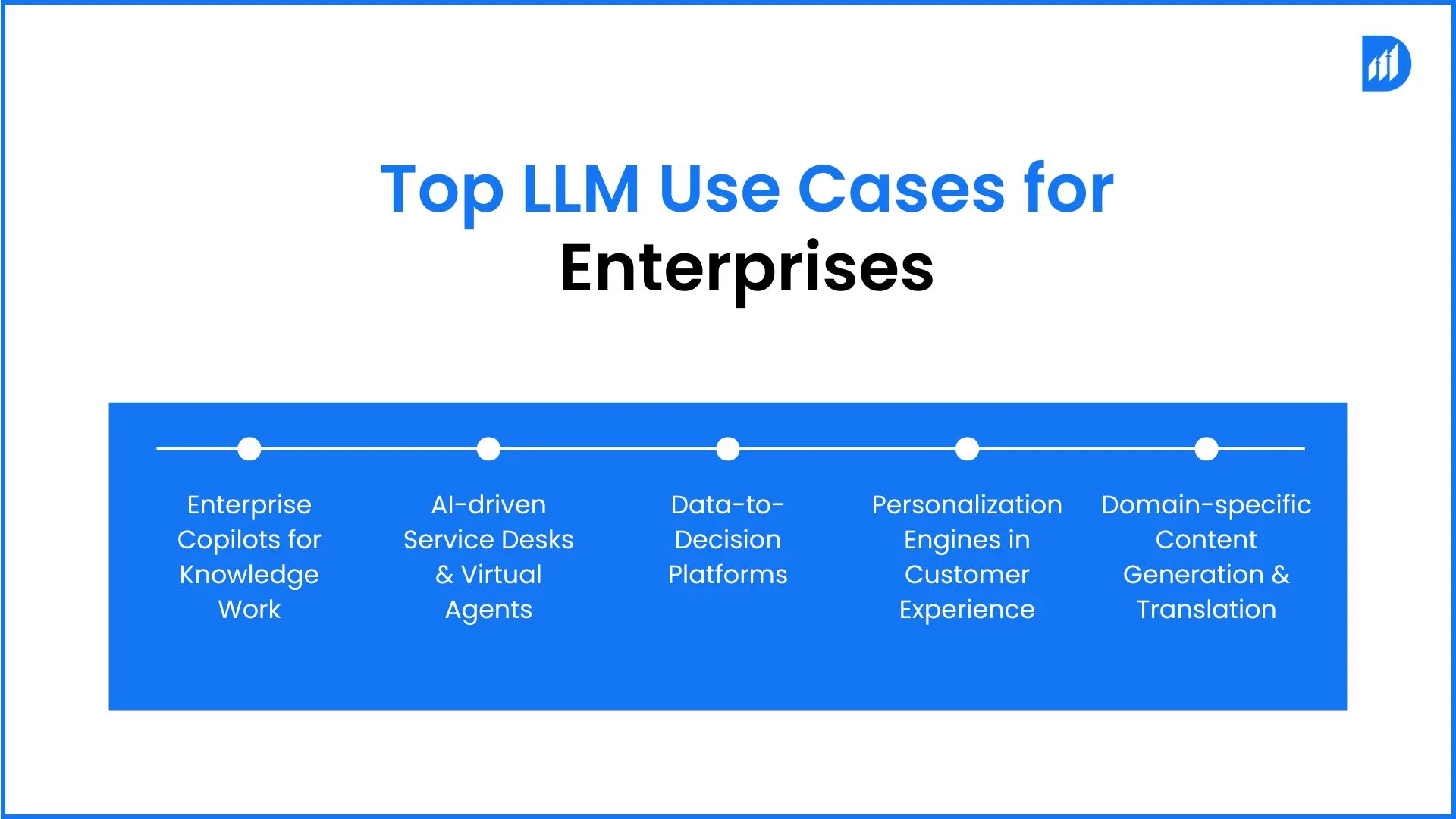 Top LLM Use Cases for Enterprises

Enterprise Copilots for Knowledge Work

AI-driven Service Desks & Virtual Agents

Data-to-Decision Platforms

Personalization Engines in Customer Experience

Domain-specific Content Generation & Translation